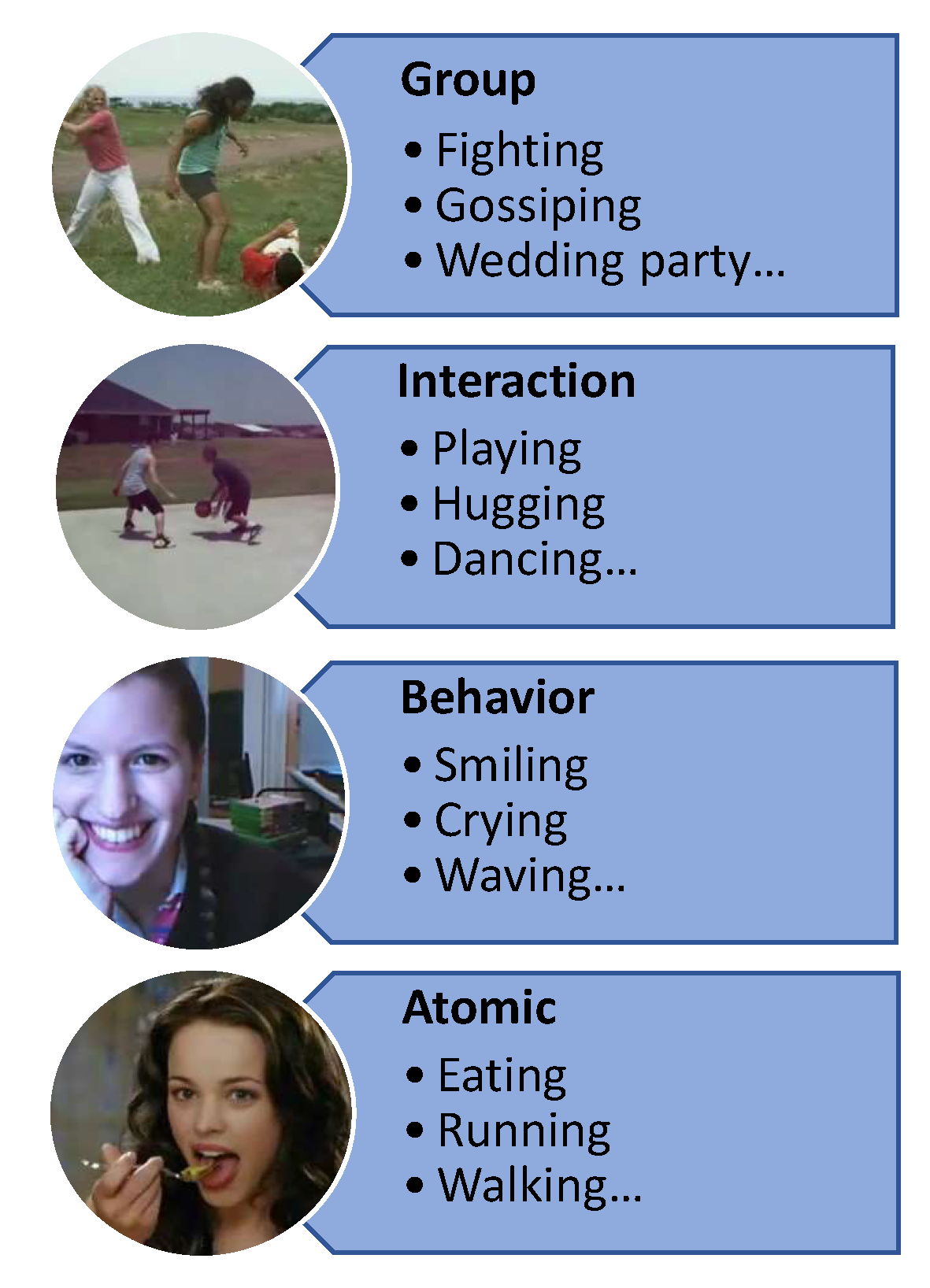 Group
• Fighting
• Gossiping
• Wedding party…

Interaction
• Playing
• Hugging
• Dancing…

Behavior
• Smiling
• Crying
• Waving…

Atomic
• Eating
• Running
• Walking…